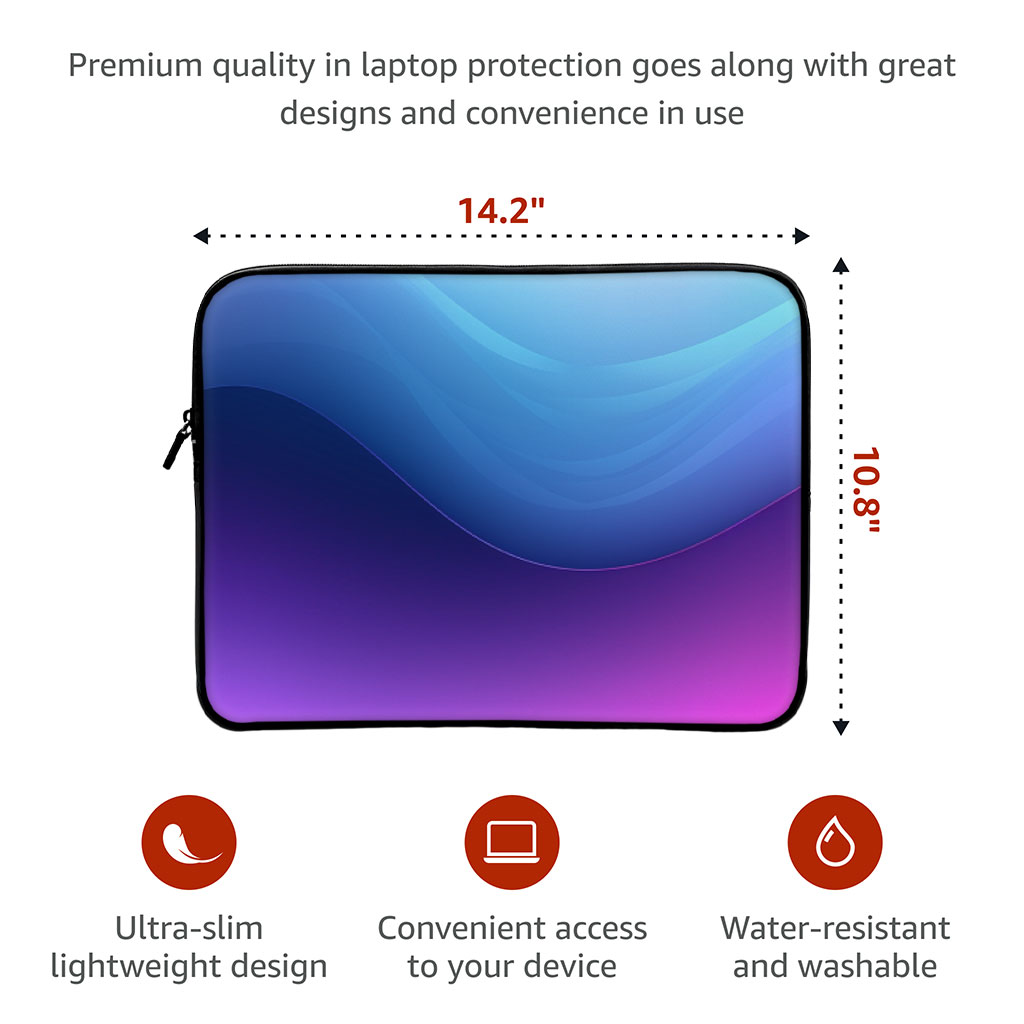 Premium quality in laptop protection goes along with great designs and convenience in use

14.2"

10.8"

Ultra-slim lightweight design

Convenient access to your device

Water-resistant and washable